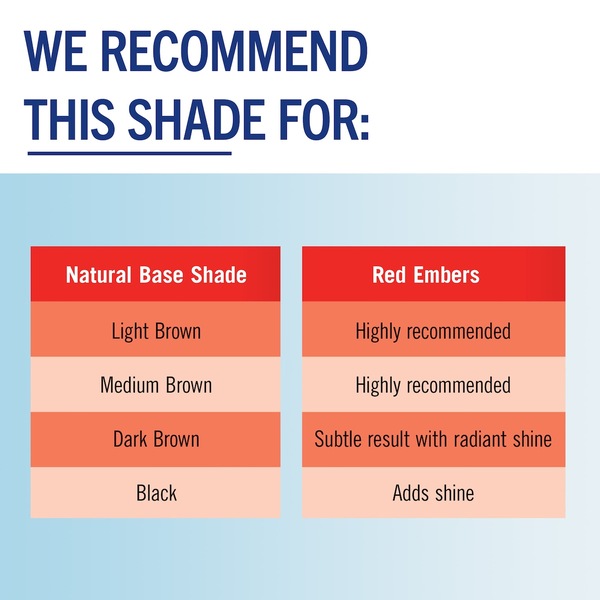 WE RECOMMEND THIS SHADE FOR:

| Natural Base Shade | Red Embers |
|---|---|
| Light Brown | Highly recommended |
| Medium Brown | Highly recommended |
| Dark Brown | Subtle result with radiant shine |
| Black | Adds shine |